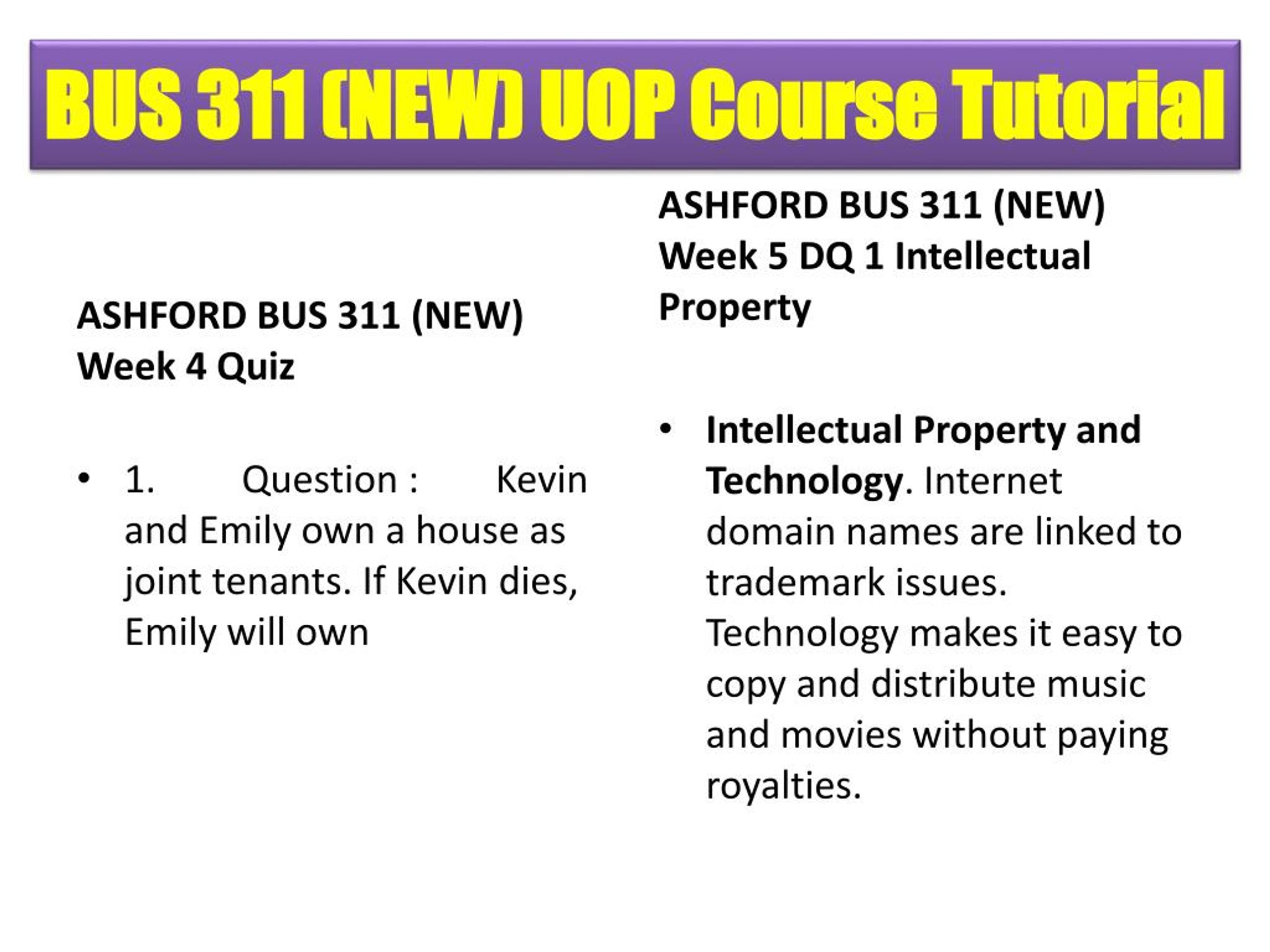 BUS 311 (NEW) UOP Course Tutorial

ASHFORD BUS 311 (NEW) Week 4 Quiz

• 1. Question : Kevin and Emily own a house as joint tenants. If Kevin dies, Emily will own

ASHFORD BUS 311 (NEW) Week 5 DQ 1 Intellectual Property

• Intellectual Property and Technology. Internet domain names are linked to trademark issues. Technology makes it easy to copy and distribute music and movies without paying royalties.